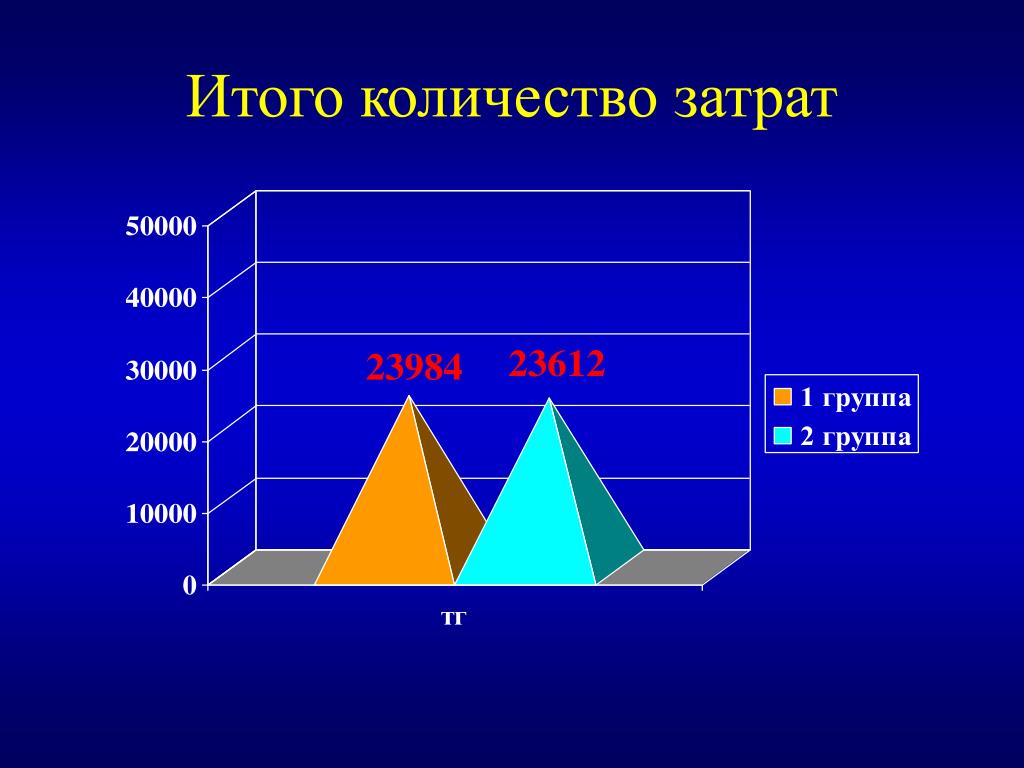 Итого количество затрат

50000
40000
30000
20000
10000
0

23984
23612

тг

1 группа
2 группа